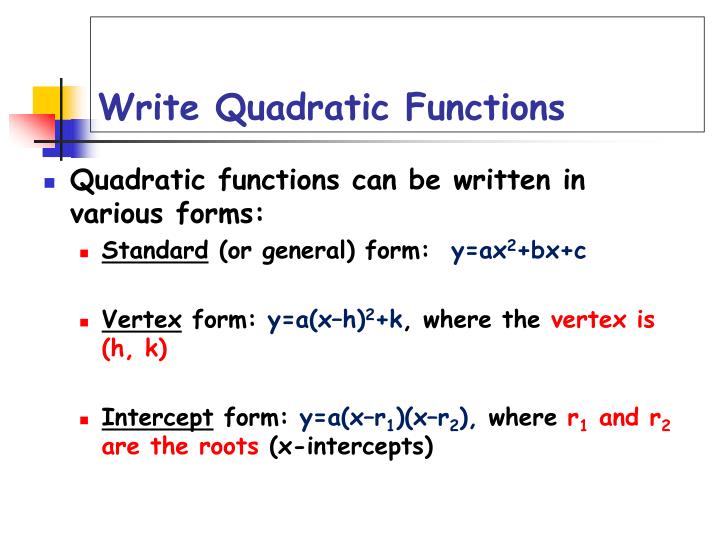 Write Quadratic Functions

Quadratic functions can be written in various forms:

Standard (or general) form: $y=ax^2+bx+c$

Vertex form: $y=a(x-h)^2+k$, where the vertex is (h, k)

Intercept form: $y=a(x-r_1)(x-r_2)$, where $r_1$ and $r_2$ are the roots (x-intercepts)